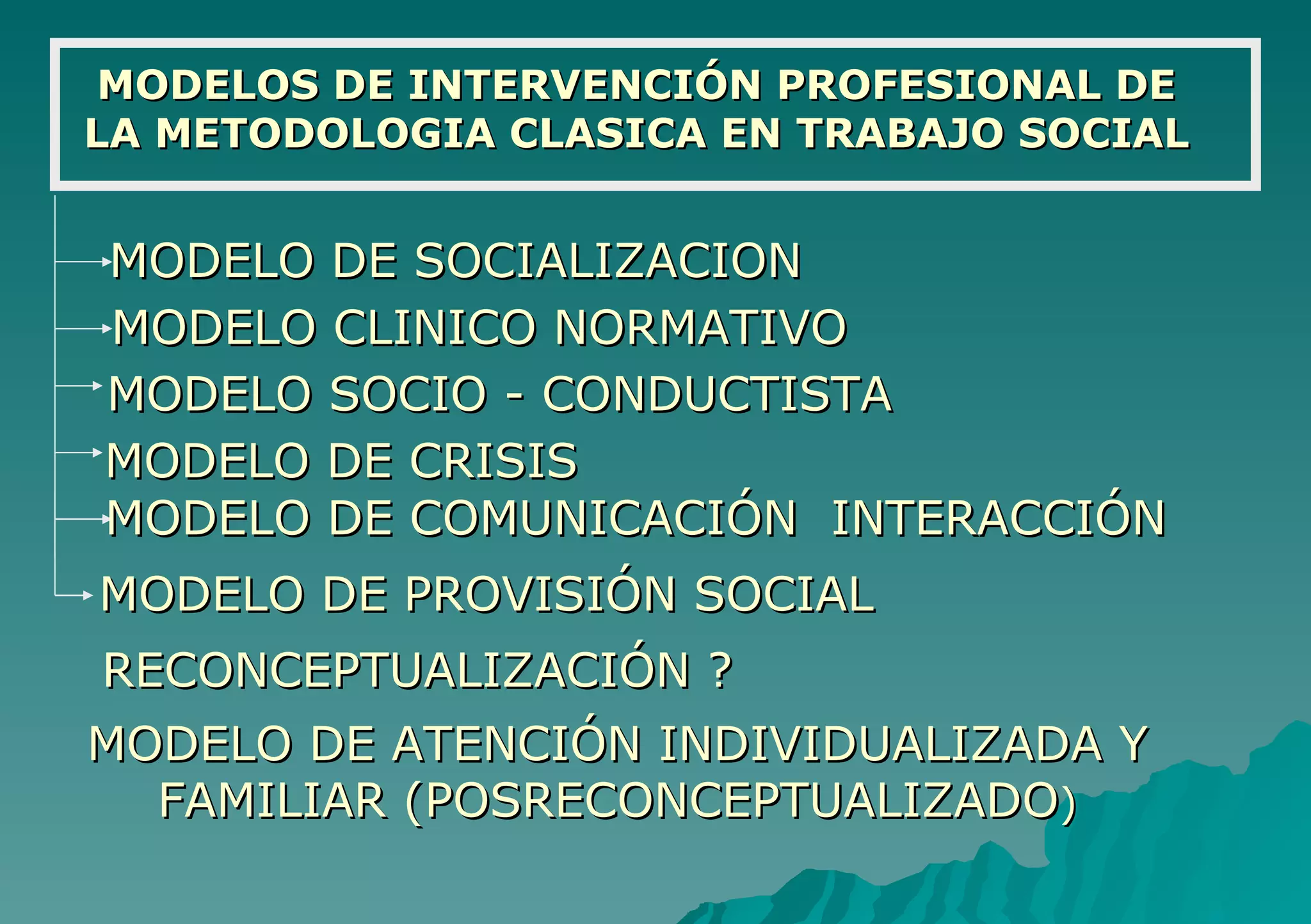 MODELOS DE INTERVENCIÓN PROFESIONAL DE LA METODOLOGIA CLASICA EN TRABAJO SOCIAL

MODELO DE SOCIALIZACION

MODELO CLINICO NORMATIVO

MODELO SOCIO - CONDUCTISTA

MODELO DE CRISIS

MODELO DE COMUNICACIÓN  INTERACCIÓN

MODELO DE PROVISIÓN SOCIAL

RECONCEPTUALIZACIÓN ?

MODELO DE ATENCIÓN INDIVIDUALIZADA Y FAMILIAR (POSRECONCEPTUALIZADO)